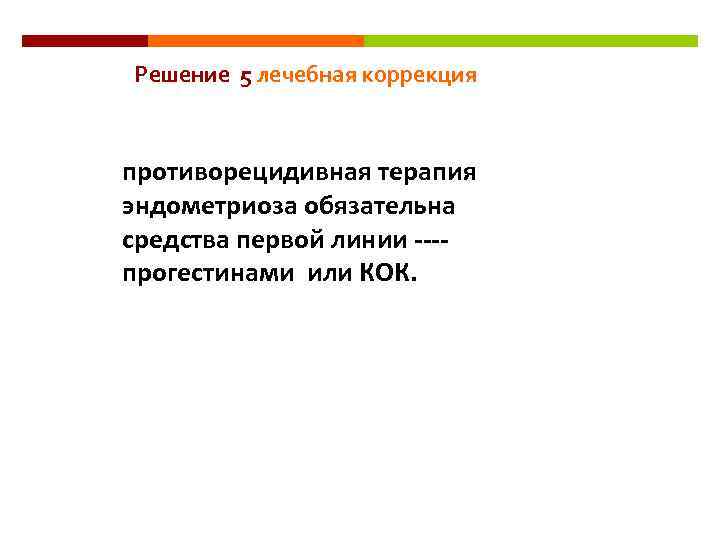 Решение 5 лечебная коррекция

противорецидивная терапия эндометриоза обязательна средства первой линии ---- прогестинами или КОК.